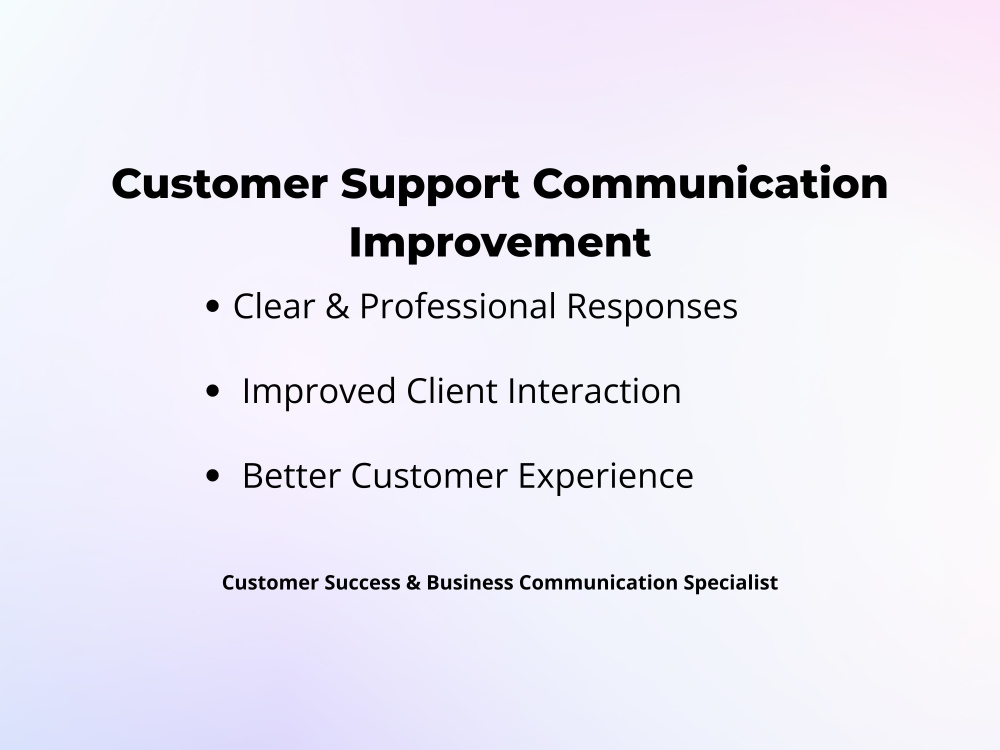 Customer Support Communication Improvement

• Clear & Professional Responses

• Improved Client Interaction

• Better Customer Experience

Customer Success & Business Communication Specialist